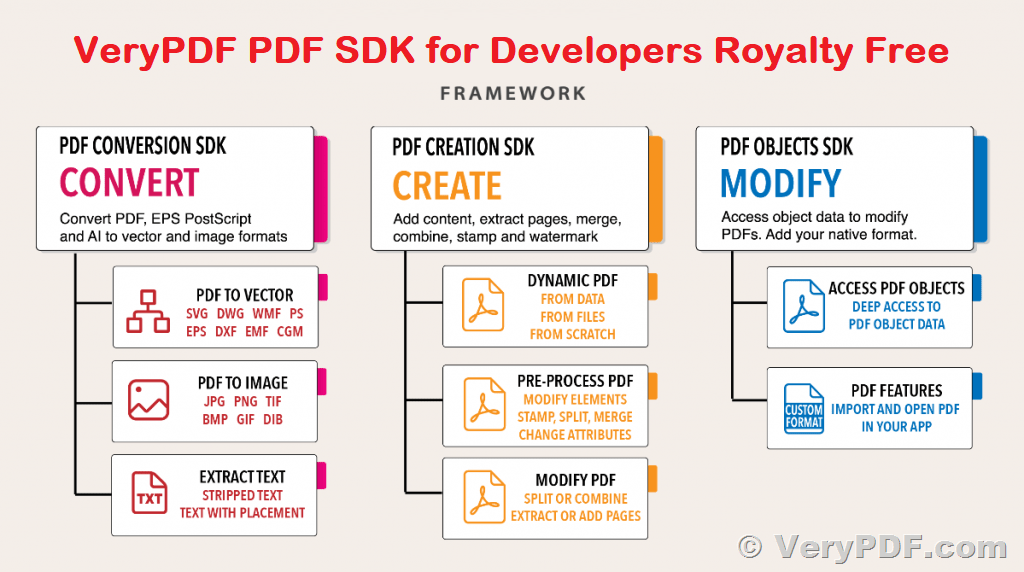 VeryPDF PDF SDK for Developers Royalty Free

FRAMEWORK

PDF CONVERSION SDK
CONVERT
Convert PDF, EPS PostScript and AI to vector and image formats

PDF TO VECTOR
SVG DWG WMF PS
EPS DXF EMF CGM

PDF TO IMAGE
JPG PNG TIF
BMP GIF DIB

TXT
EXTRACT TEXT
STRIPPED TEXT
TEXT WITH PLACEMENT

PDF CREATION SDK
CREATE
Add content, extract pages, merge, combine, stamp and watermark

DYNAMIC PDF
FROM DATA
FROM FILES
FROM SCRATCH

PRE-PROCESS PDF
MODIFY ELEMENTS
STAMP, SPLIT, MERGE
CHANGE ATTRIBUTES

MODIFY PDF
SPLIT OR COMBINE
EXTRACT OR ADD PAGES

PDF OBJECTS SDK
MODIFY
Access object data to modify PDFs. Add your native format.

ACCESS PDF OBJECTS
DEEP ACCESS TO
PDF OBJECT DATA

CUSTOM FORMAT
PDF FEATURES
IMPORT AND OPEN PDF
IN YOUR APP

© VeryPDF.com